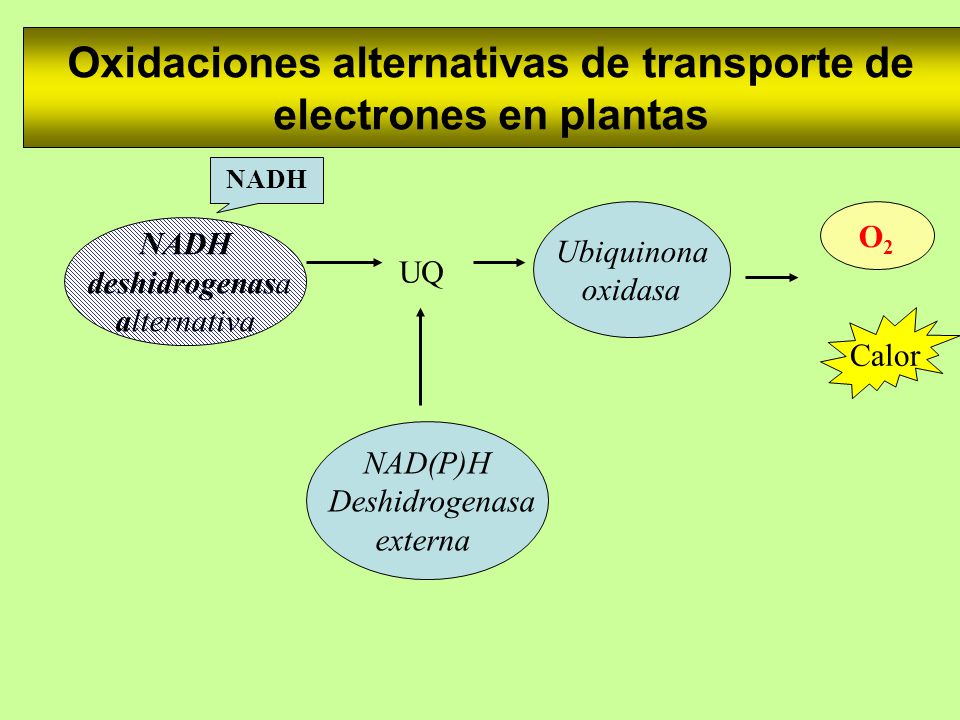 Oxidaciones alternativas de transporte de electrones en plantas

NADH

NADH deshidrogenasa alternativa

UQ

Ubiquinona oxidasa

$O_2$

Calor

NAD(P)H Deshidrogenasa externa